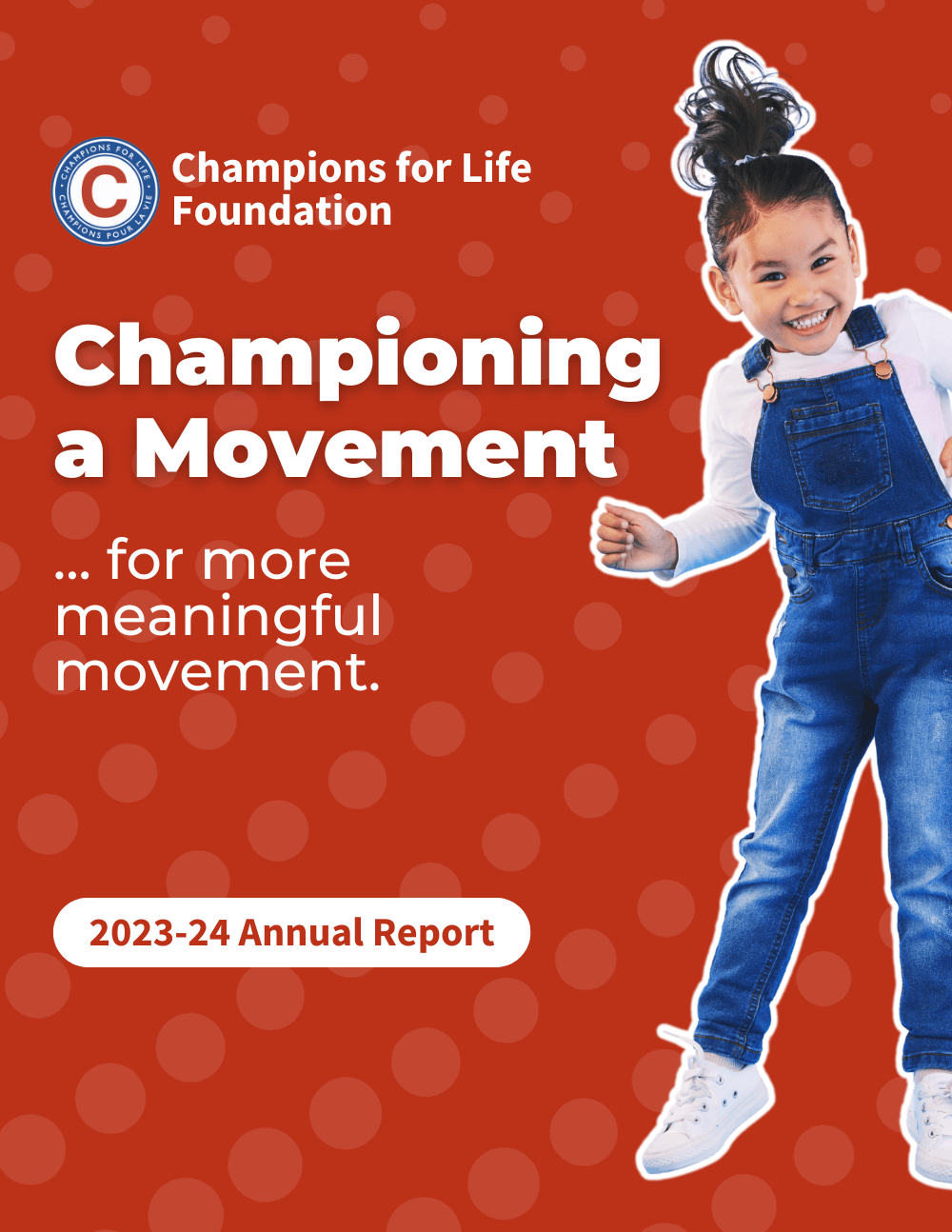 CHAMPIONS FOR LIFE
CHAMPIONS POUR LA VIE
C

Champions for Life Foundation

Championing a Movement

... for more meaningful movement.

2023-24 Annual Report